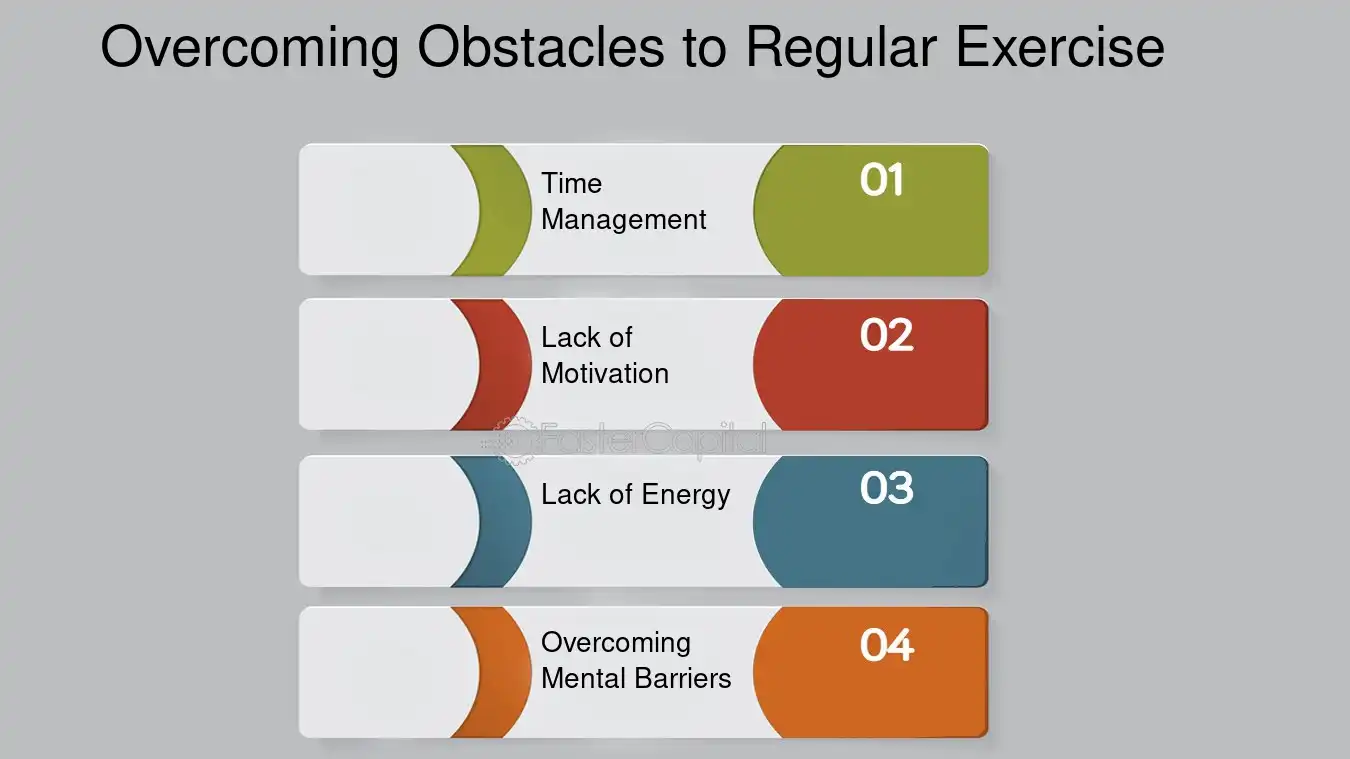 Overcoming Obstacles to Regular Exercise

Time Management
01

Lack of Motivation
02

FasterCapital

Lack of Energy
03

Overcoming Mental Barriers
04